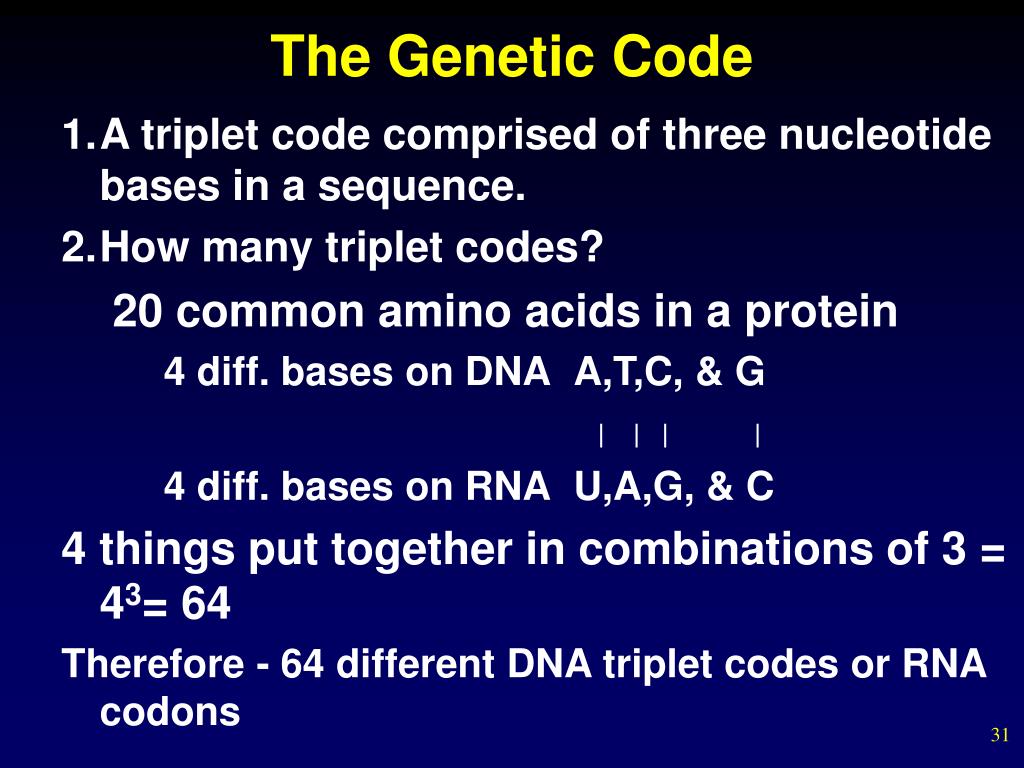 The Genetic Code

1. A triplet code comprised of three nucleotide bases in a sequence.

2. How many triplet codes?

20 common amino acids in a protein

4 diff. bases on DNA A,T,C, & G

| | | |

4 diff. bases on RNA U,A,G, & C

4 things put together in combinations of 3 = $4^3$= 64

Therefore - 64 different DNA triplet codes or RNA codons

31